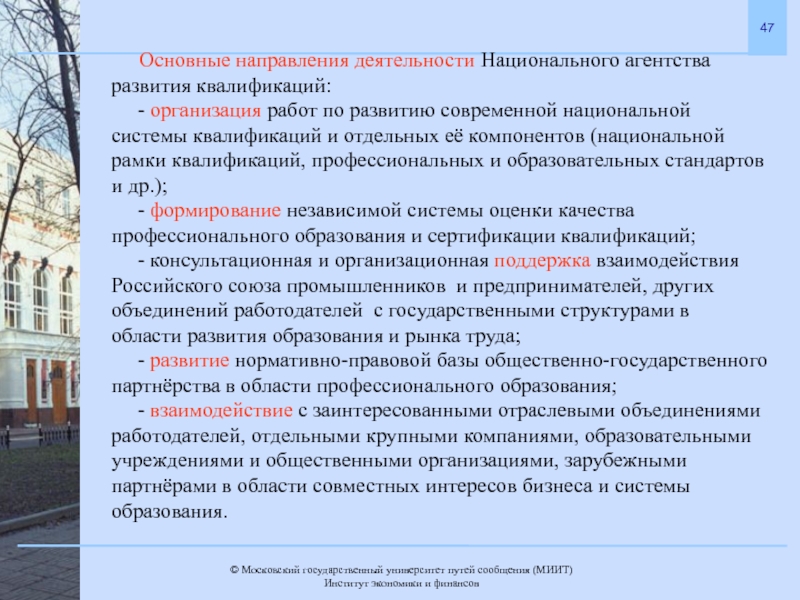 47

Основные направления деятельности Национального агентства развития квалификаций:

- организация работ по развитию современной национальной системы квалификаций и отдельных её компонентов (национальной рамки квалификаций, профессиональных и образовательных стандартов и др.);

- формирование независимой системы оценки качества профессионального образования и сертификации квалификаций;

- консультационная и организационная поддержка взаимодействия Российского союза промышленников и предпринимателей, других объединений работодателей с государственными структурами в области развития образования и рынка труда;

- развитие нормативно-правовой базы общественно-государственного партнёрства в области профессионального образования;

- взаимодействие с заинтересованными отраслевыми объединениями работодателей, отдельными крупными компаниями, образовательными учреждениями и общественными организациями, зарубежными партнёрами в области совместных интересов бизнеса и системы образования.

© Московский государственный университет путей сообщения (МИИТ)
Институт экономики и финансов